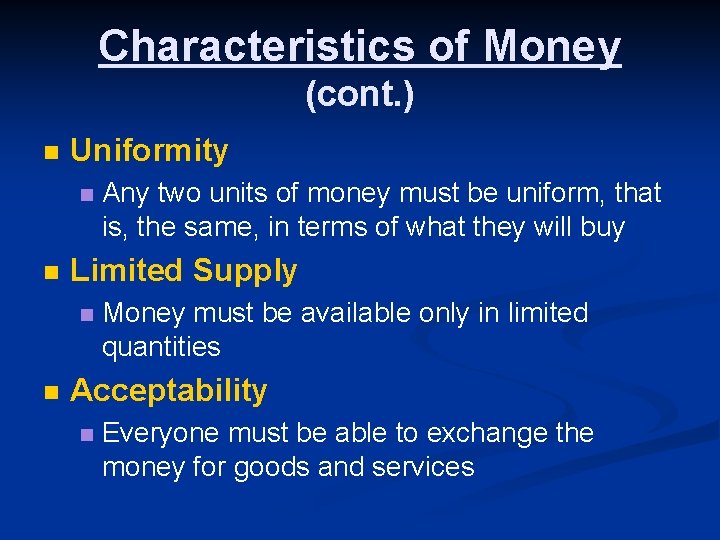 Characteristics of Money
(cont.)

Uniformity

Any two units of money must be uniform, that is, the same, in terms of what they will buy

Limited Supply

Money must be available only in limited quantities

Acceptability

Everyone must be able to exchange the money for goods and services